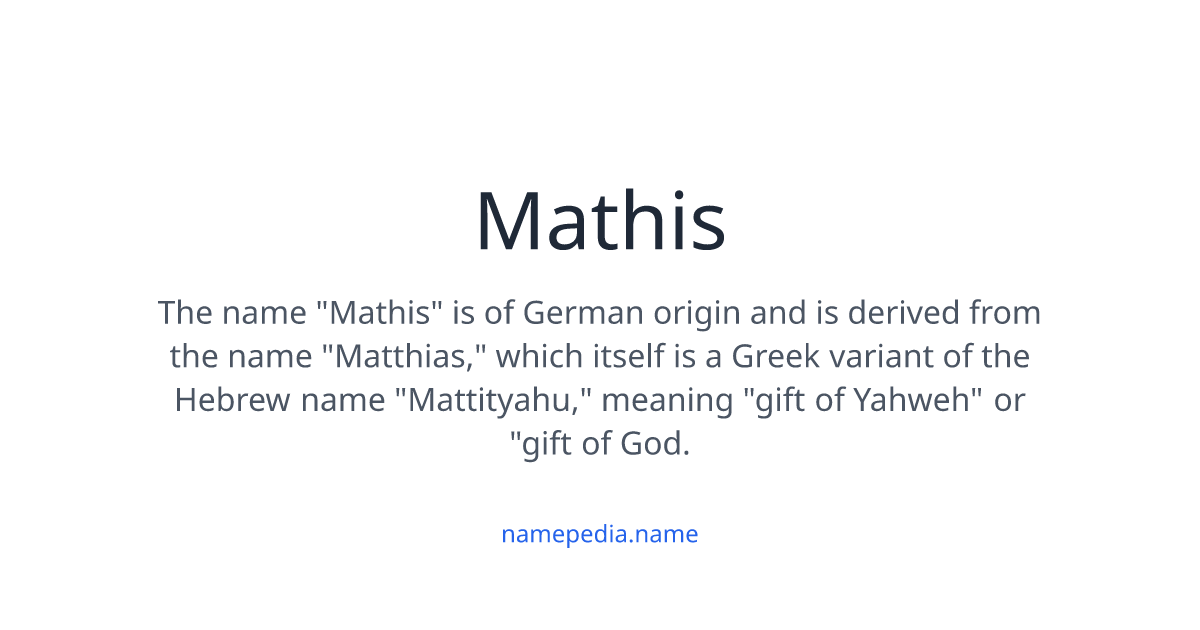 Mathis

The name "Mathis" is of German origin and is derived from the name "Matthias," which itself is a Greek variant of the Hebrew name "Mattityahu," meaning "gift of Yahweh" or "gift of God.

namepedia.name